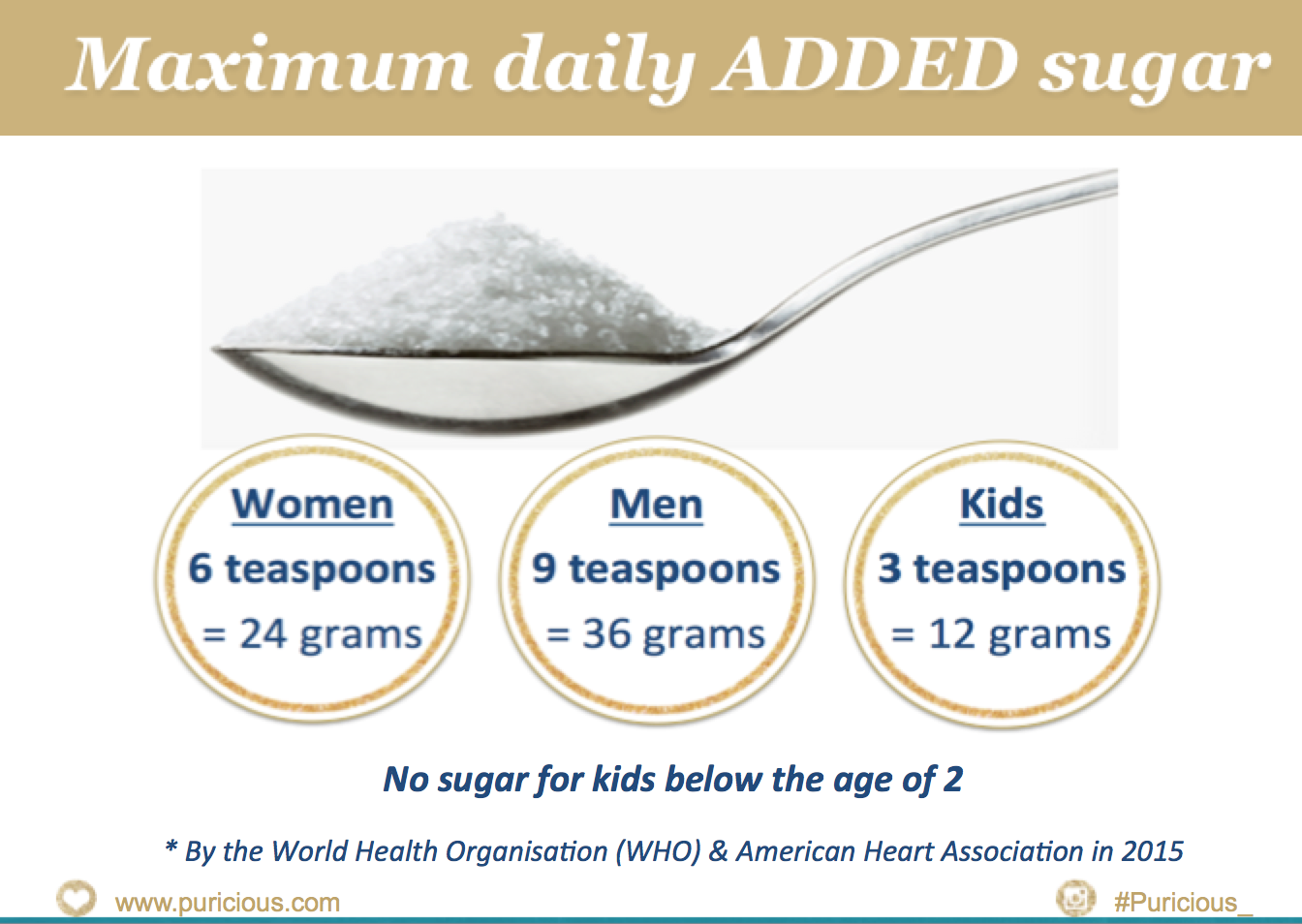 Maximum daily ADDED sugar

Women
6 teaspoons
= 24 grams

Men
9 teaspoons
= 36 grams

Kids
3 teaspoons
= 12 grams

No sugar for kids below the age of 2

* By the World Health Organisation (WHO) & American Heart Association in 2015

www.puricious.com

#Puricious_